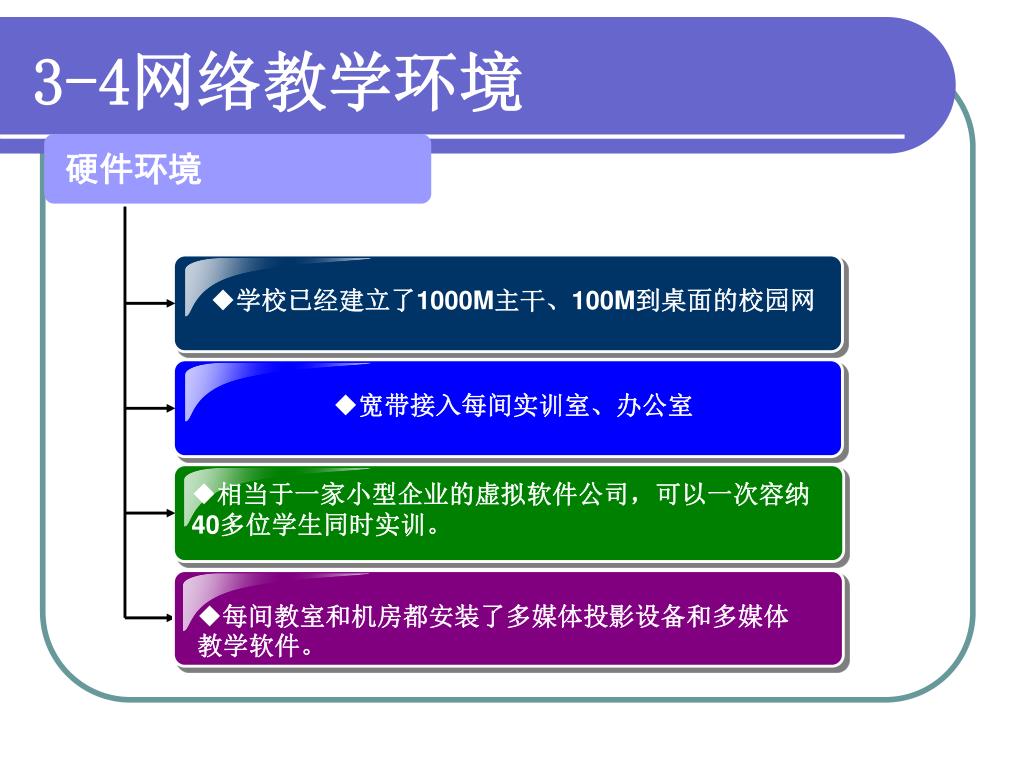 3-4网络教学环境

硬件环境

◆学校已经建立了1000M主干、100M到桌面的校园网

◆宽带接入每间实训室、办公室

◆相当于一家小型企业的虚拟软件公司，可以一次容纳40多位学生同时实训。

◆每间教室和机房都安装了多媒体投影设备和多媒体教学软件。